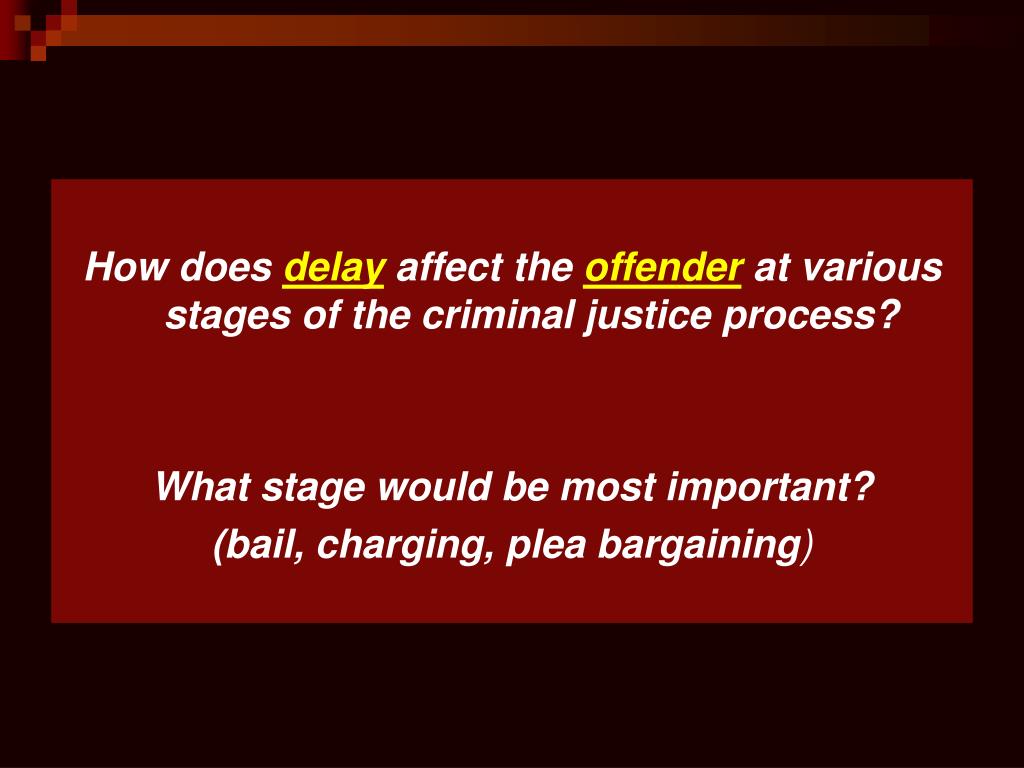 How does delay affect the offender at various stages of the criminal justice process?

What stage would be most important?
(bail, charging, plea bargaining)